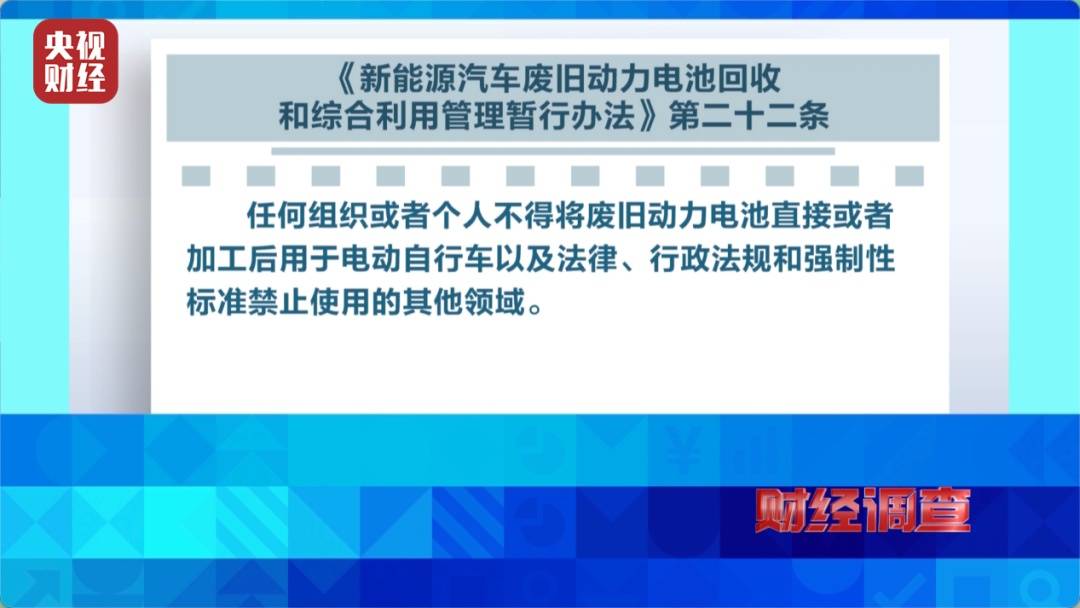 央视财经

《新能源汽车废旧动力电池回收和综合利用管理暂行办法》第二十二条

任何组织或者个人不得将废旧动力电池直接或者加工后用于电动自行车以及法律、行政法规和强制性标准禁止使用的其他领域。

财经调查